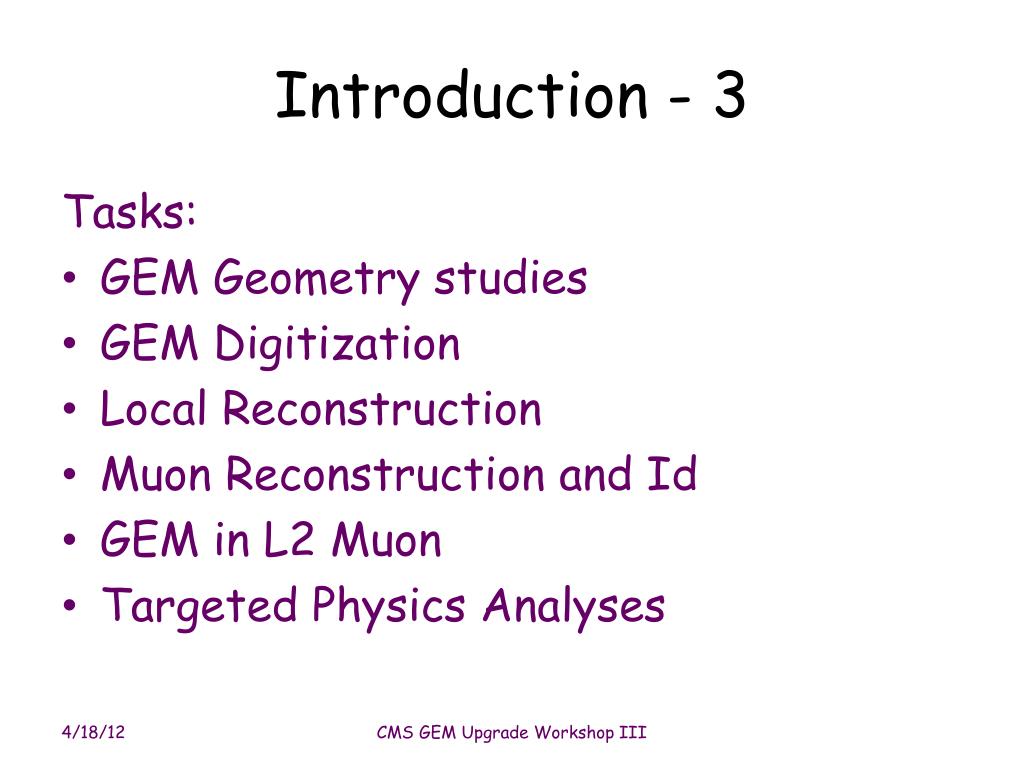 Introduction - 3

Tasks:
• GEM Geometry studies
• GEM Digitization
• Local Reconstruction
• Muon Reconstruction and Id
• GEM in L2 Muon
• Targeted Physics Analyses

4/18/12

CMS GEM Upgrade Workshop III